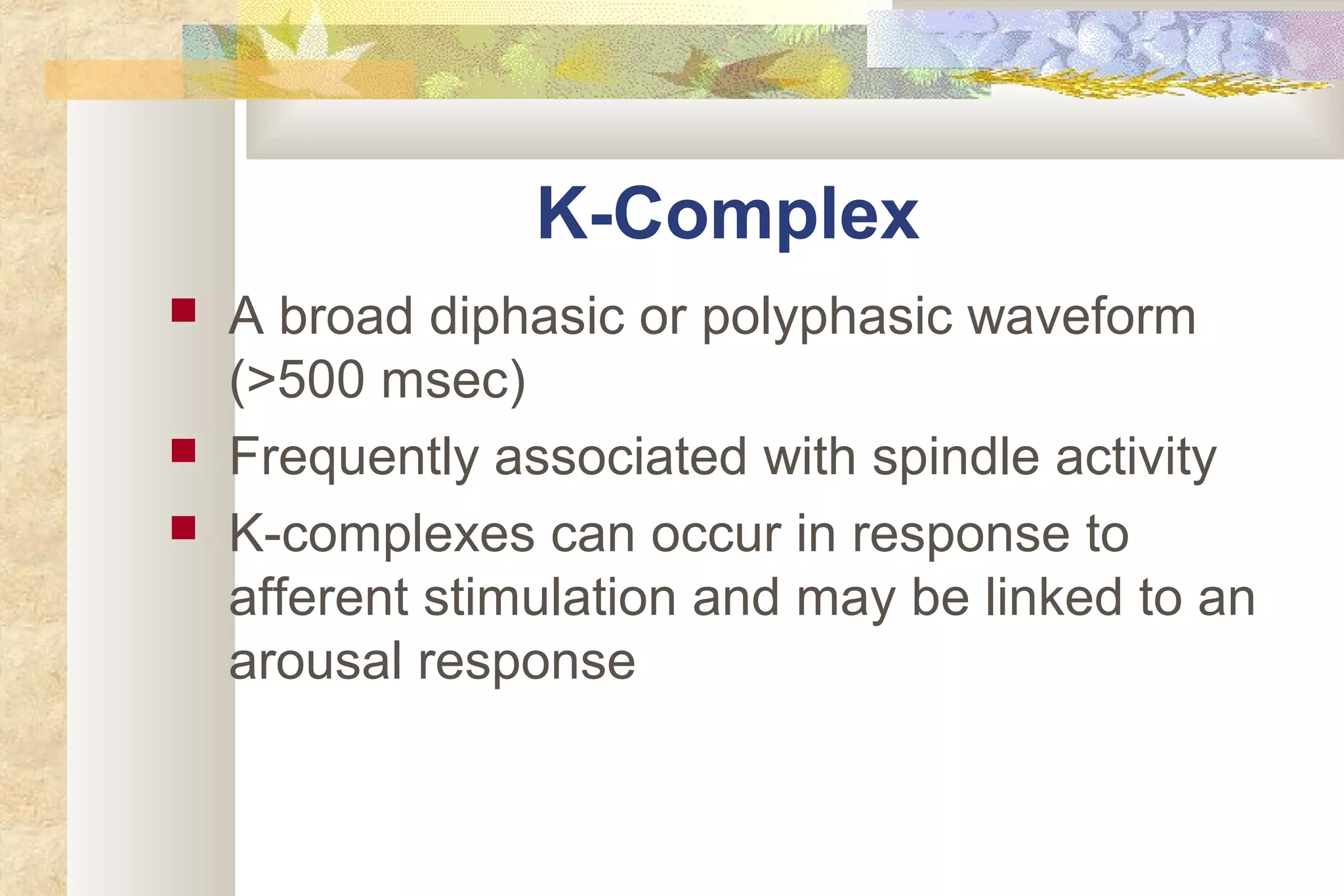 K-Complex

- A broad diphasic or polyphasic waveform (>500 msec)
- Frequently associated with spindle activity
- K-complexes can occur in response to afferent stimulation and may be linked to an arousal response